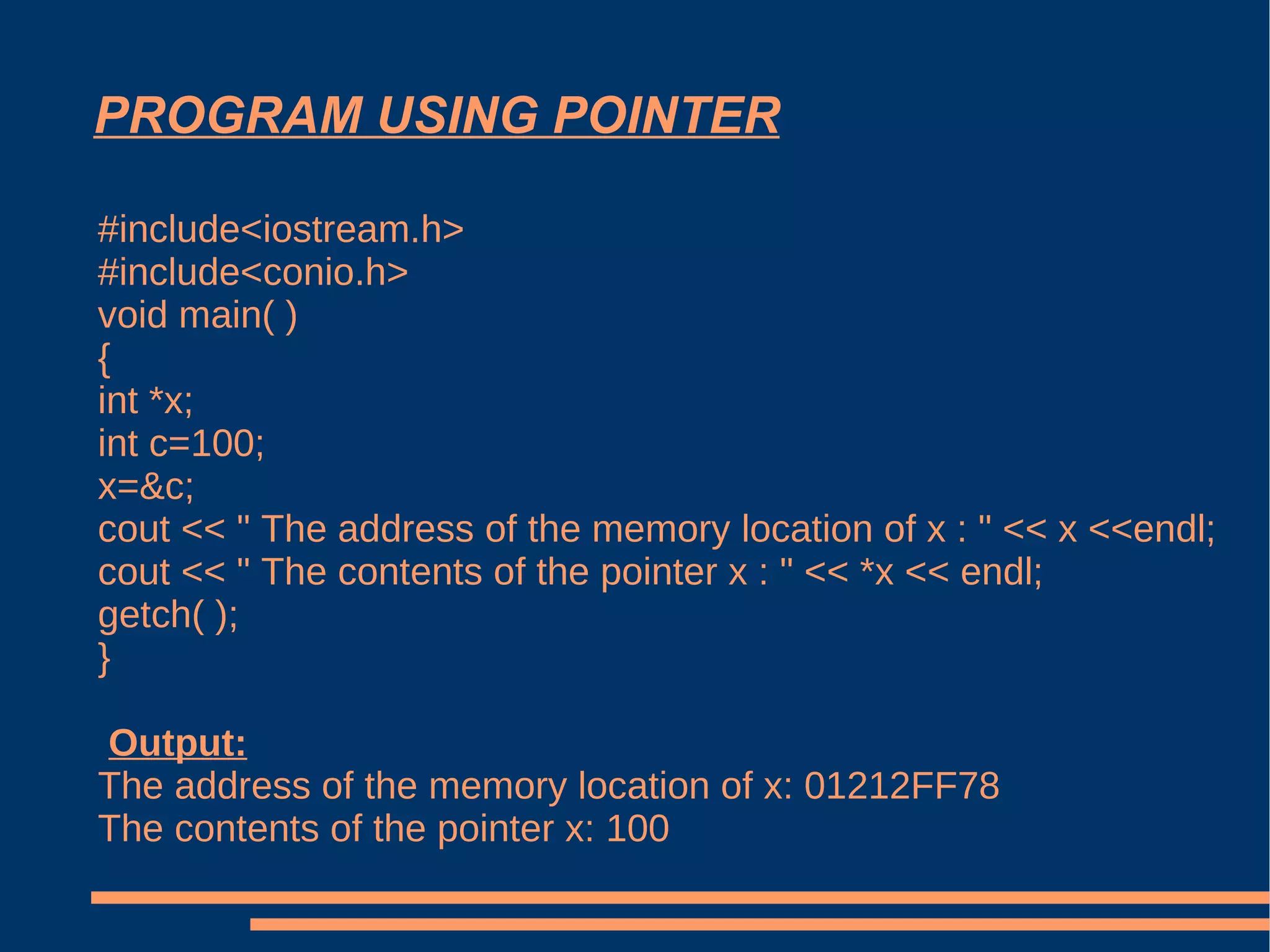 PROGRAM USING POINTER

#include<iostream.h>
#include<conio.h>
void main( )
{
int *x;
int c=100;
x=&c;
cout << " The address of the memory location of x : " << x <<endl;
cout << " The contents of the pointer x : " << *x << endl;
getch( );
}

Output:
The address of the memory location of x: 01212FF78
The contents of the pointer x: 100